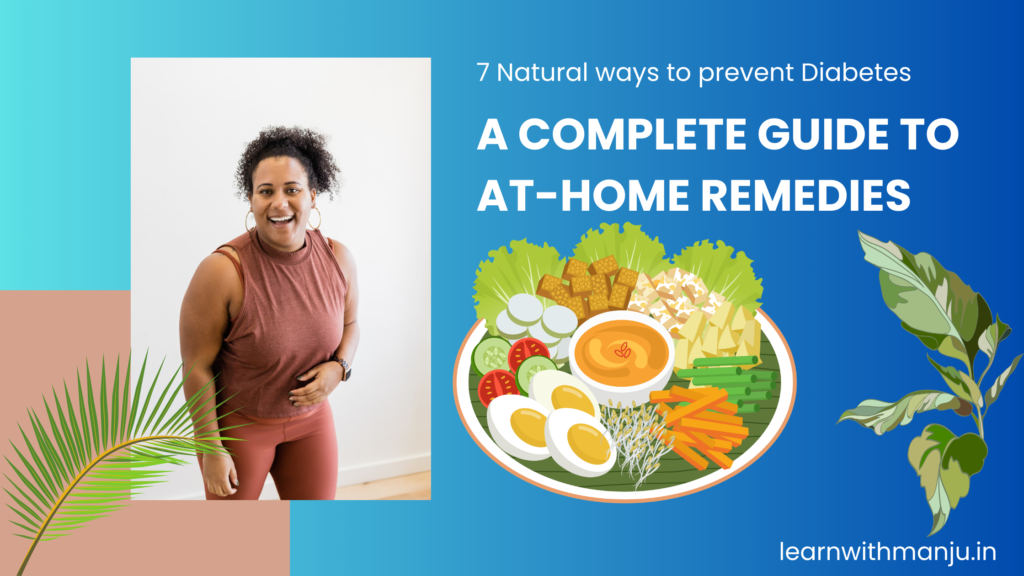 7 Natural ways to prevent Diabetes

A COMPLETE GUIDE TO AT-HOME REMEDIES

learnwithmanju.in